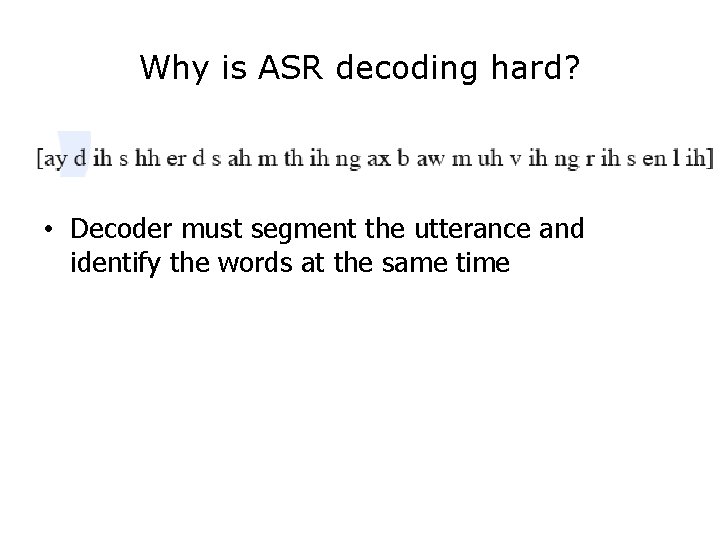 Why is ASR decoding hard?

[ay d ih s hh er d s ah m th ih ng ax b aw m uh v ih ng r ih s en l ih]

• Decoder must segment the utterance and identify the words at the same time